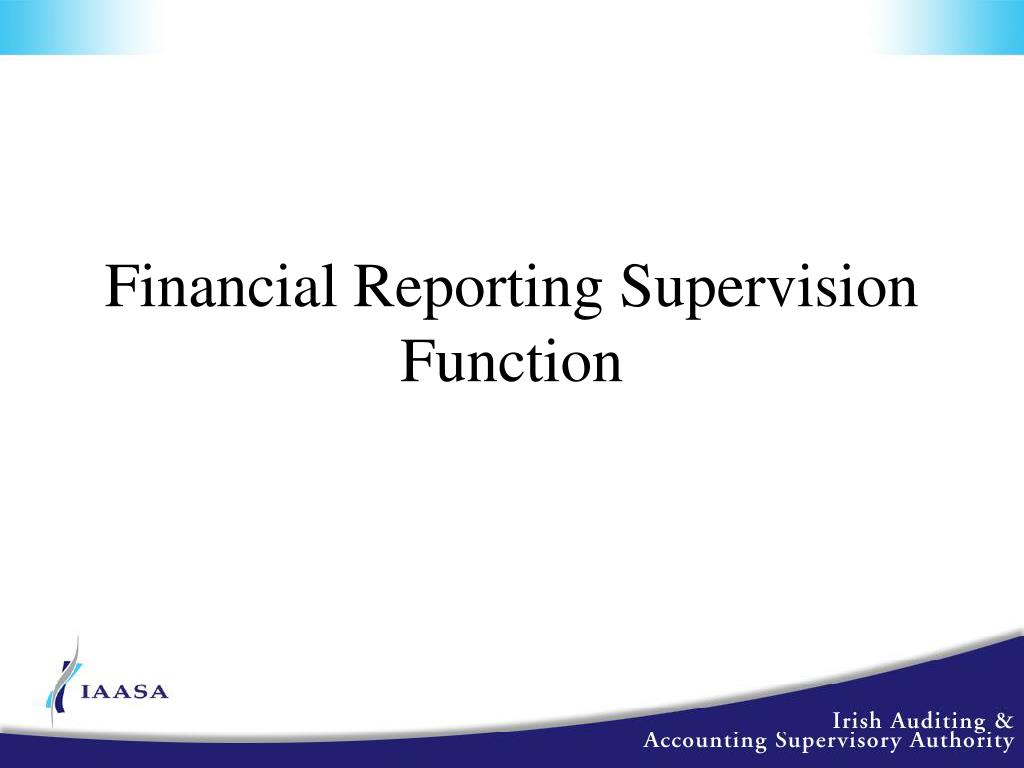 Financial Reporting Supervision Function

IAASA

Irish Auditing & Accounting Supervisory Authority